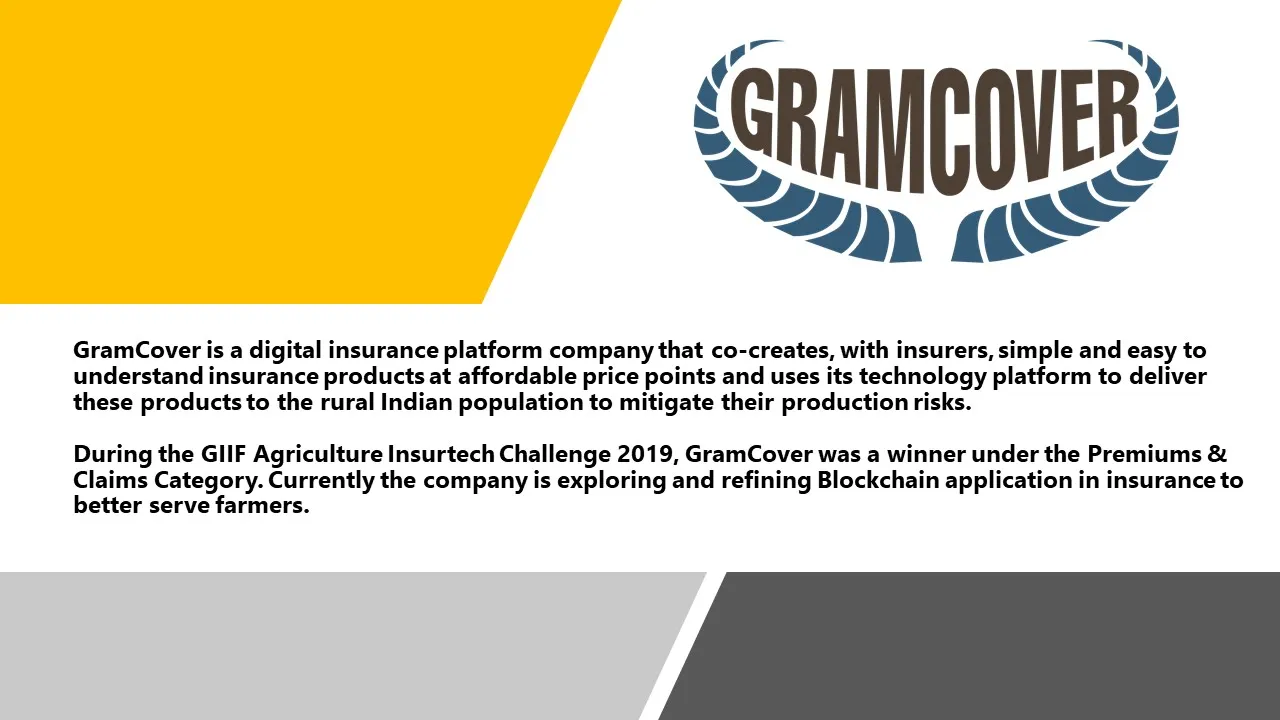 GRAMCOVER

GramCover is a digital insurance platform company that co-creates, with insurers, simple and easy to understand insurance products at affordable price points and uses its technology platform to deliver these products to the rural Indian population to mitigate their production risks.

During the GIIF Agriculture Insurtech Challenge 2019, GramCover was a winner under the Premiums & Claims Category. Currently the company is exploring and refining Blockchain application in insurance to better serve farmers.